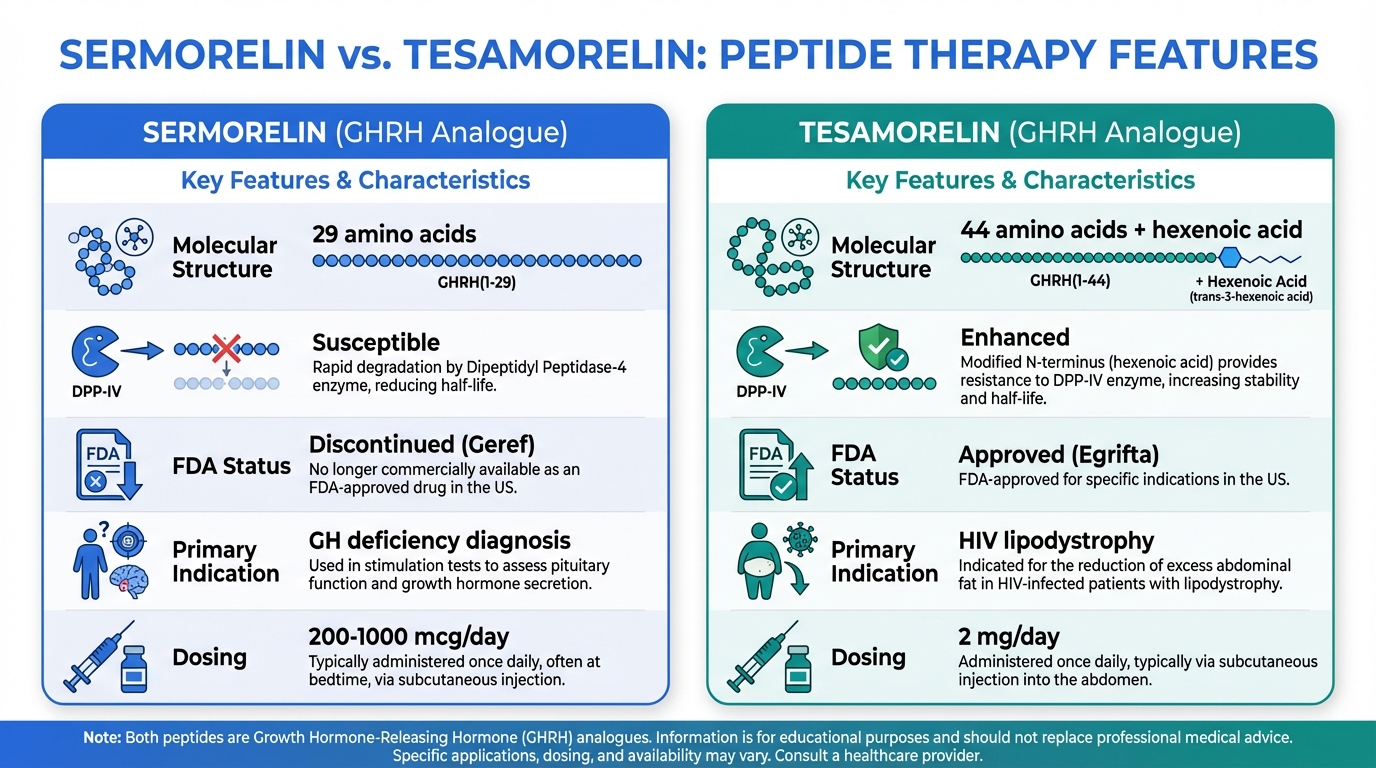 SERMORELIN vs. TESAMORELIN: PEPTIDE THERAPY FEATURES

SERMORELIN (GHRH Analogue)

Key Features & Characteristics

Molecular Structure

29 amino acids

GHRH(1-29)

DPP-IV

Susceptible

Rapid degradation by Dipeptidyl Peptidase-4 enzyme, reducing half-life.

FDA

FDA Status

Discontinued (Geref)

No longer commercially available as an FDA-approved drug in the US.

Primary Indication

GH deficiency diagnosis

Used in stimulation tests to assess pituitary function and growth hormone secretion.

Dosing

200-1000 mcg/day

Typically administered once daily, often at bedtime, via subcutaneous injection.

TESAMORELIN (GHRH Analogue)

Key Features & Characteristics

Molecular Structure

44 amino acids + hexenoic acid

GHRH(1-44)

+ Hexenoic Acid (trans-3-hexenoic acid)

DPP-IV

Enhanced

Modified N-terminus (hexenoic acid) provides resistance to DPP-IV enzyme, increasing stability and half-life.

FDA

FDA Status

Approved (Egrifta)

FDA-approved for specific indications in the US.

Primary Indication

HIV lipodystrophy

Indicated for the reduction of excess abdominal fat in HIV-infected patients with lipodystrophy.

Dosing

2 mg/day

Administered once daily, typically via subcutaneous injection into the abdomen.

Note: Both peptides are Growth Hormone-Releasing Hormone (GHRH) analogues. Information is for educational purposes and should not replace professional medical advice. Specific applications, dosing, and availability may vary. Consult a healthcare provider.